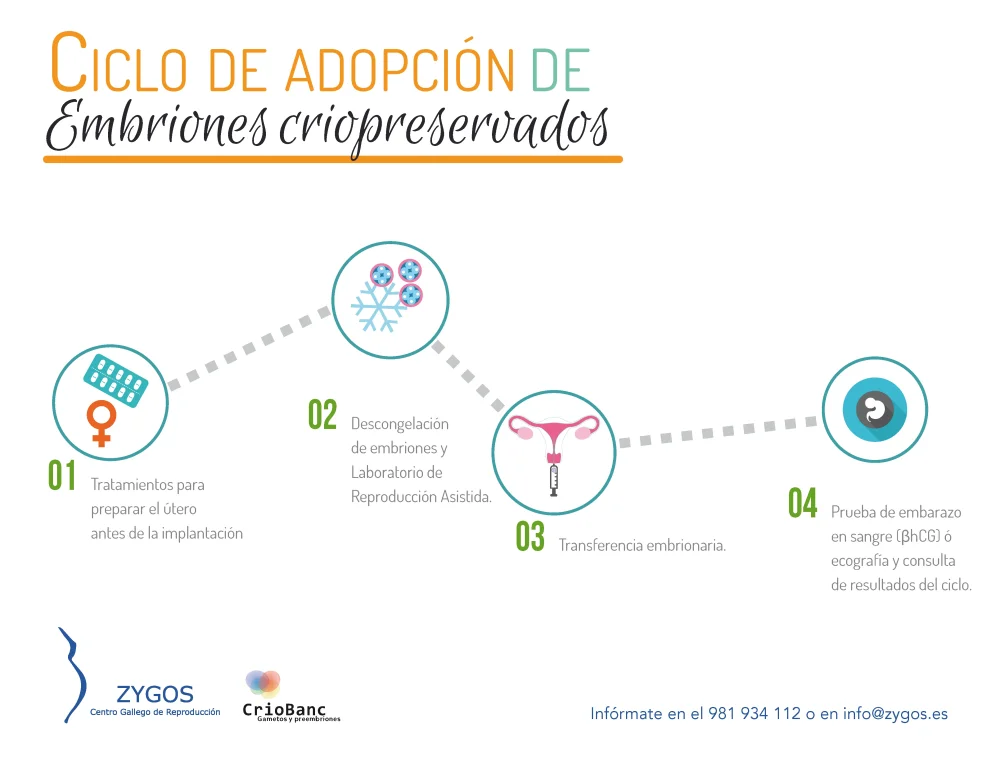 CICLO DE ADOPCIÓN DE
Embriones criopreservados

01 Tratamientos para preparar el útero antes de la implantación

02 Descongelación de embriones y Laboratorio de Reproducción Asistida.

03 Transferencia embrionaria.

04 Prueba de embarazo en sangre (βhCG) ó ecografía y consulta de resultados del ciclo.

ZYGOS
Centro Gallego de Reproducción

CrioBanc
Gametos y preembriones

Infórmate en el 981 934 112 o en info@zygos.es